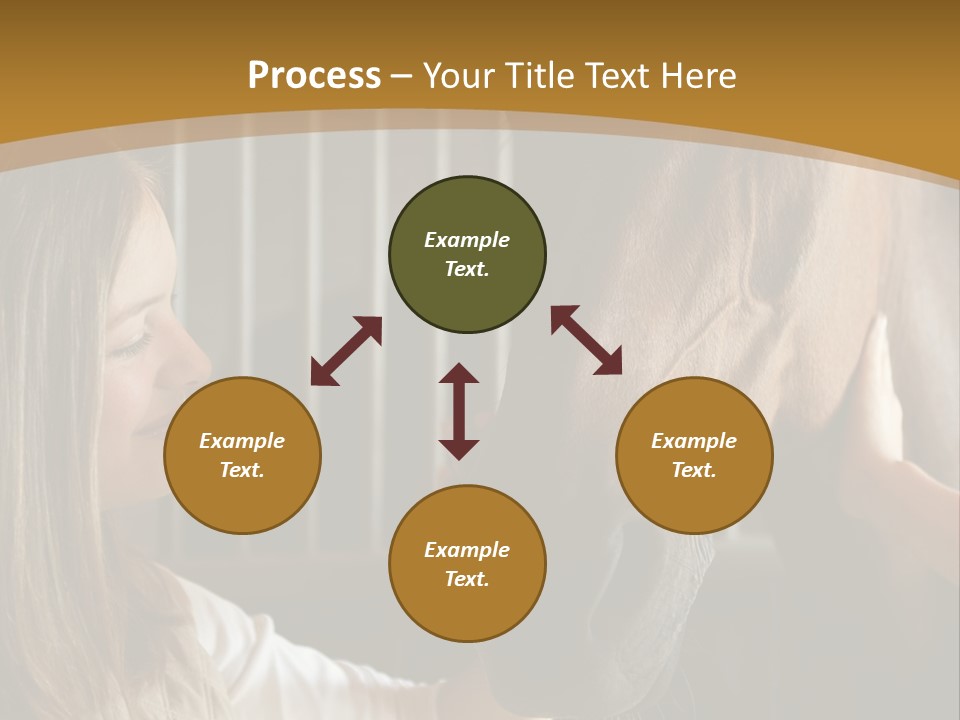 Process – Your Title Text Here

Example Text.

Example Text.

Example Text.

Example Text.